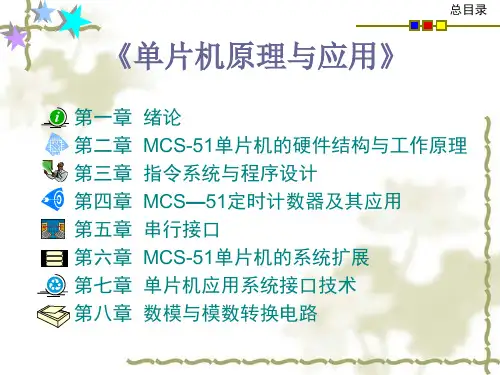 总目录

《单片机原理与应用》

第一章 绪论
第二章 MCS-51单片机的硬件结构与工作原理
第三章 指令系统与程序设计
第四章 MCS—51定时计数器及其应用
第五章 串行接口
第六章 MCS-51单片机的系统扩展
第七章 单片机应用系统接口技术
第八章 数模与模数转换电路